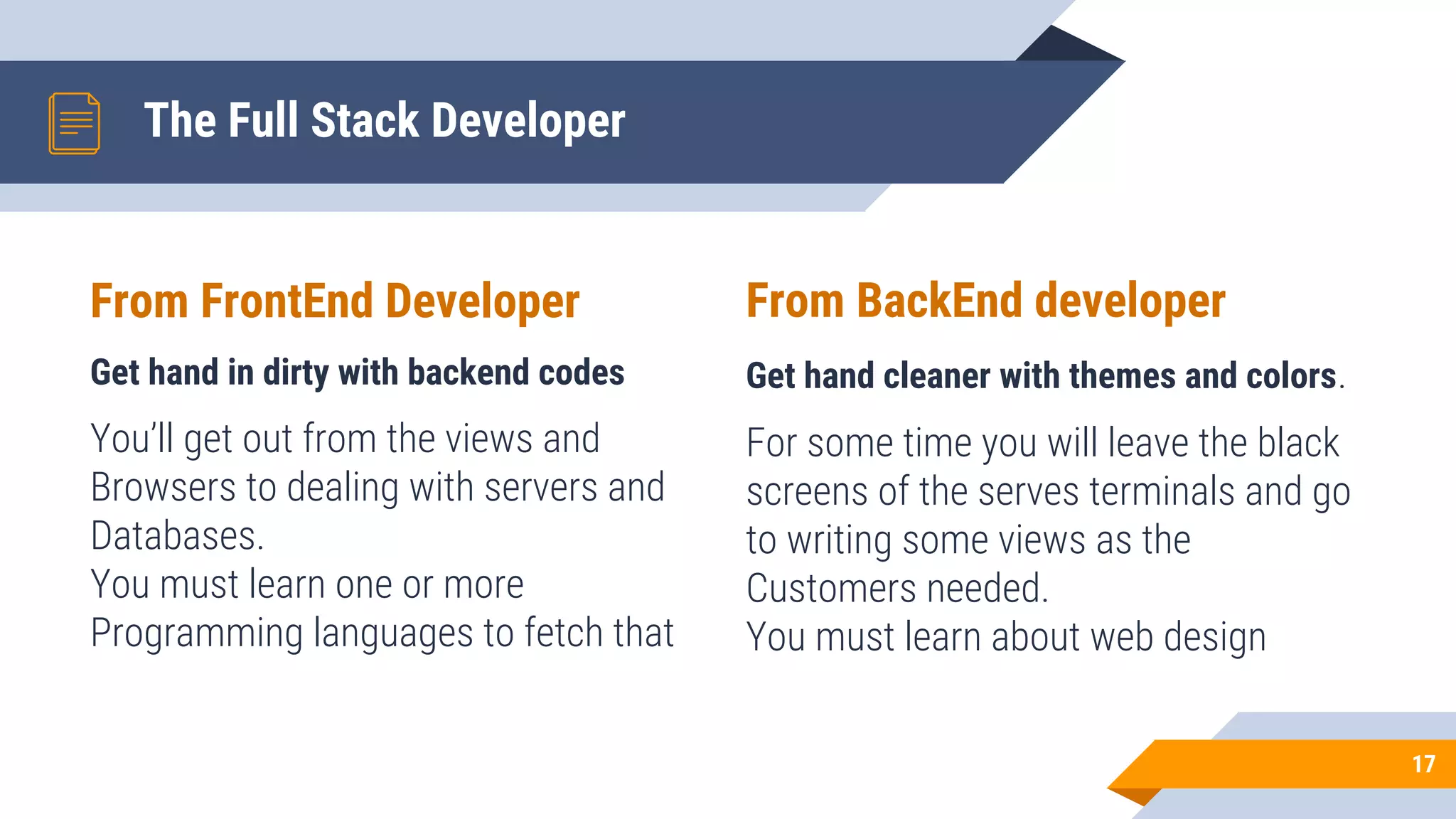 The Full Stack Developer

From FrontEnd Developer

Get hand in dirty with backend codes

You'll get out from the views and Browsers to dealing with servers and Databases.
You must learn one or more Programming languages to fetch that

From BackEnd developer

Get hand cleaner with themes and colors.

For some time you will leave the black screens of the serves terminals and go to writing some views as the Customers needed.
You must learn about web design

17